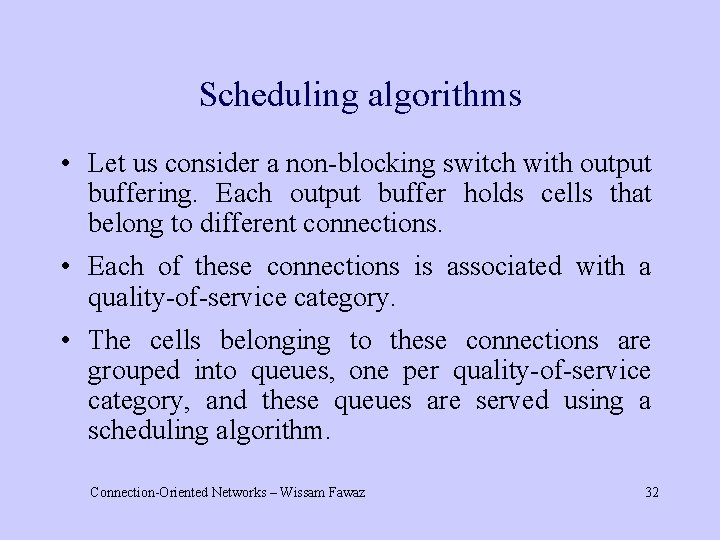 Scheduling algorithms

• Let us consider a non-blocking switch with output buffering. Each output buffer holds cells that belong to different connections.

• Each of these connections is associated with a quality-of-service category.

• The cells belonging to these connections are grouped into queues, one per quality-of-service category, and these queues are served using a scheduling algorithm.

Connection-Oriented Networks – Wissam Fawaz

32